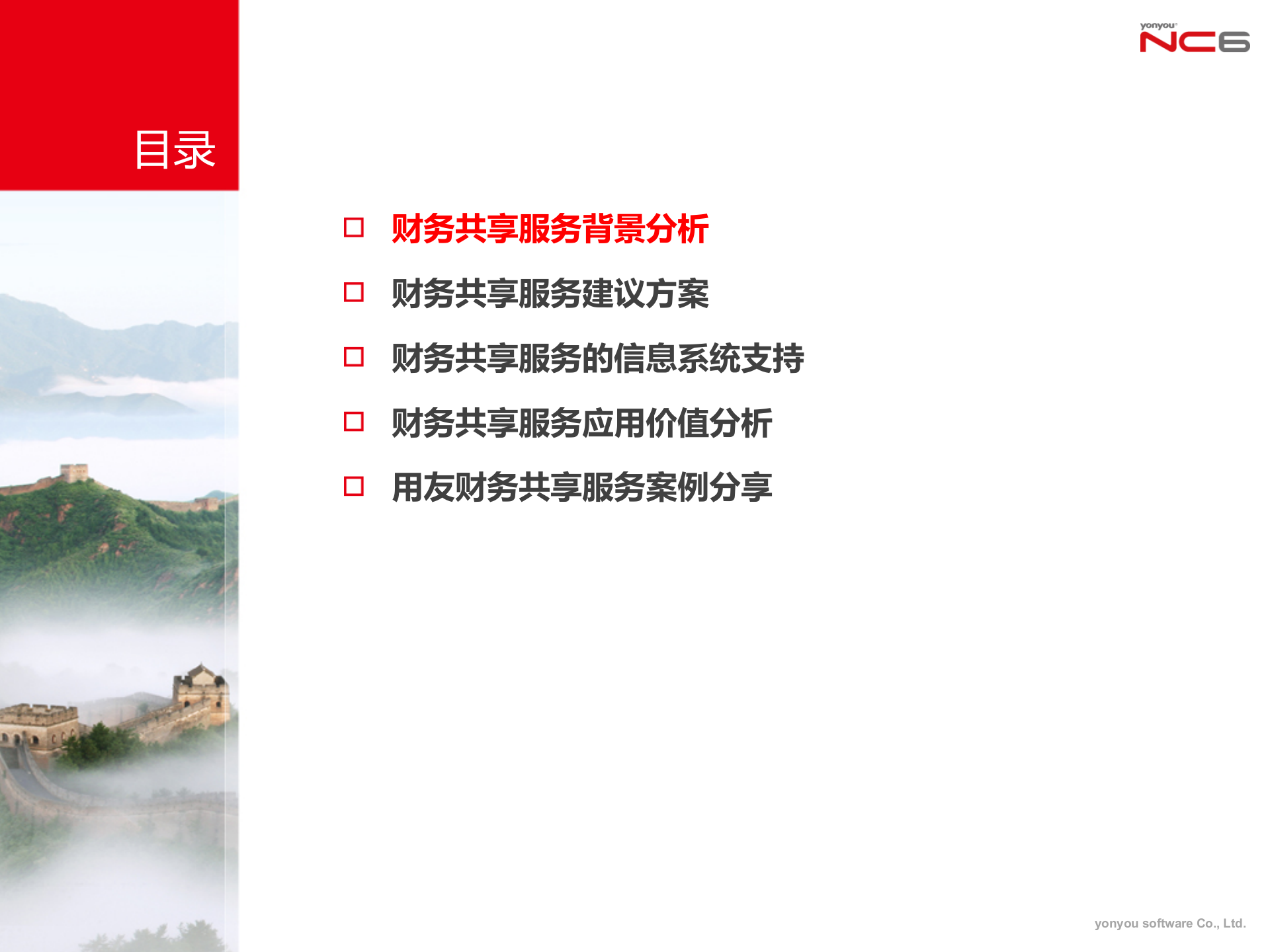 yonyou NC6

目录

□ 财务共享服务背景分析
□ 财务共享服务建议方案
□ 财务共享服务的信息系统支持
□ 财务共享服务应用价值分析
□ 用友财务共享服务案例分享

yonyou software Co., Ltd.